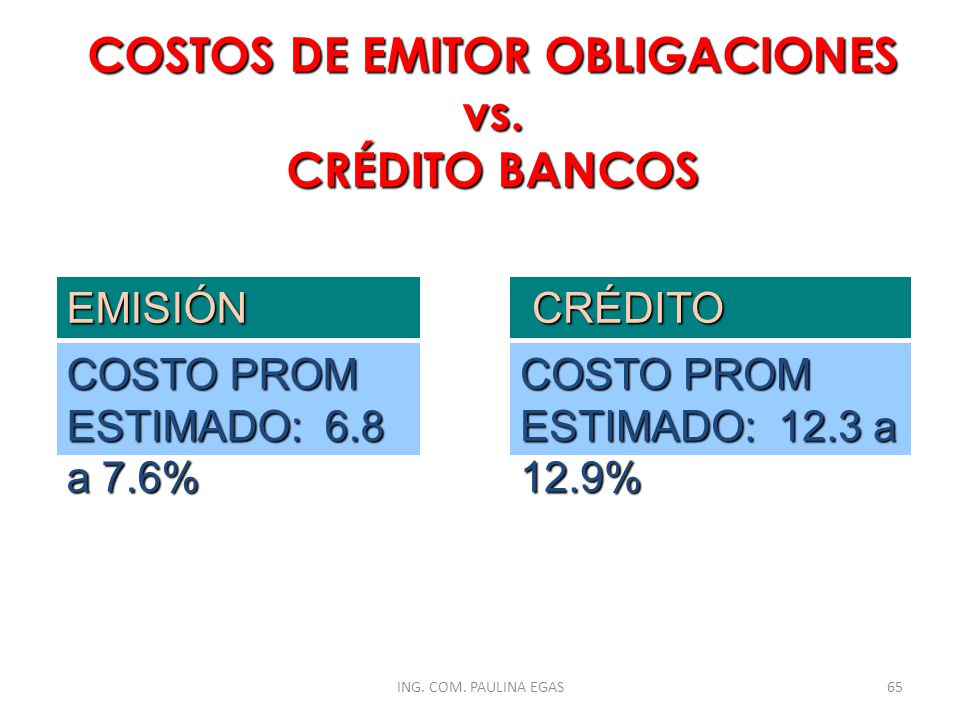 COSTOS DE EMITOR OBLIGACIONES
vs.
CRÉDITO BANCOS

EMISIÓN

COSTO PROM ESTIMADO: 6.8 a 7.6%

CRÉDITO

COSTO PROM ESTIMADO: 12.3 a 12.9%

ING. COM. PAULINA EGAS

65